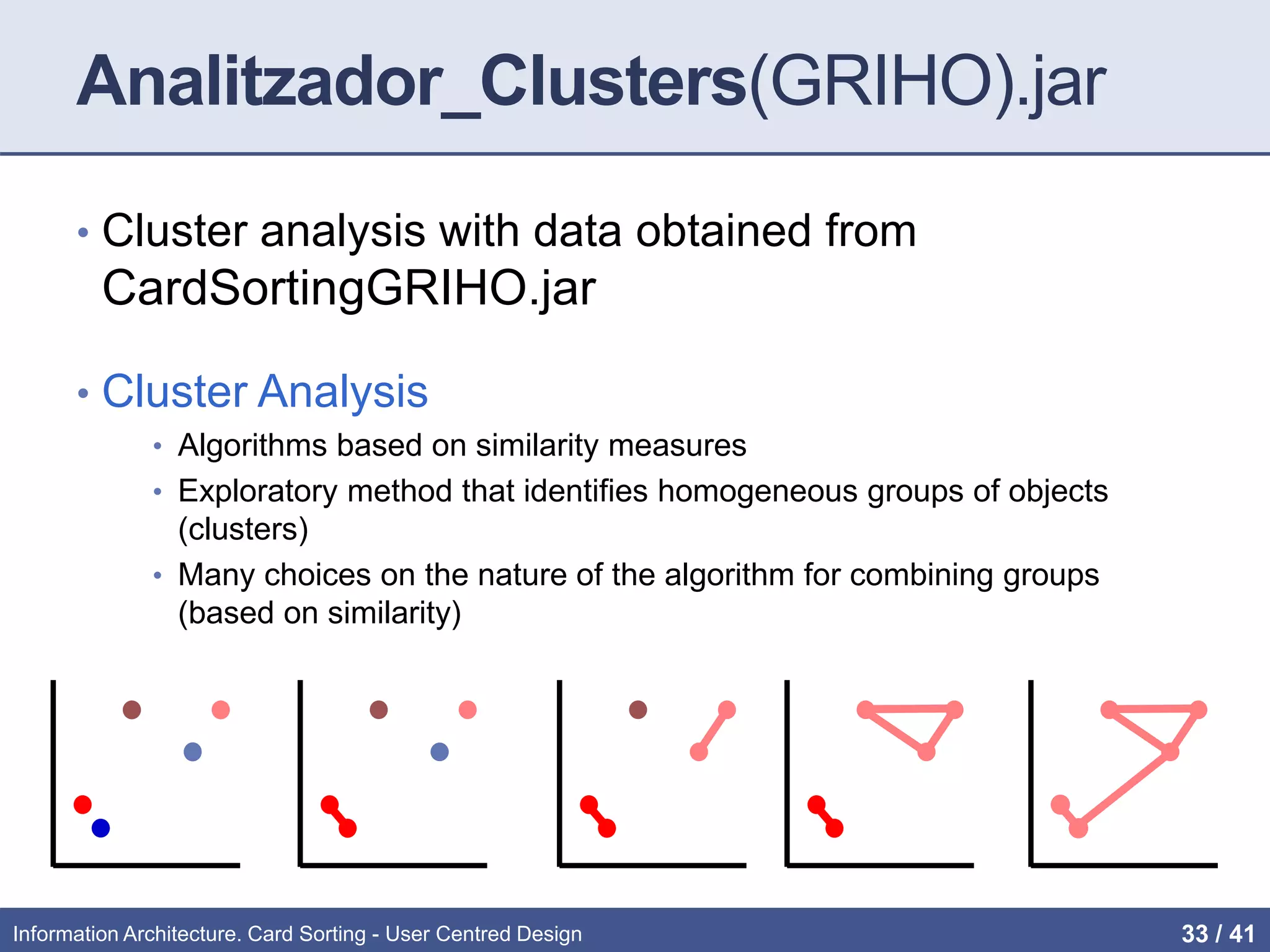 Analitzador_Clusters(GRIHO).jar

• Cluster analysis with data obtained from CardSortingGRIHO.jar

• Cluster Analysis
  • Algorithms based on similarity measures
  • Exploratory method that identifies homogeneous groups of objects (clusters)
  • Many choices on the nature of the algorithm for combining groups (based on similarity)

Information Architecture. Card Sorting - User Centred Design
33 / 41